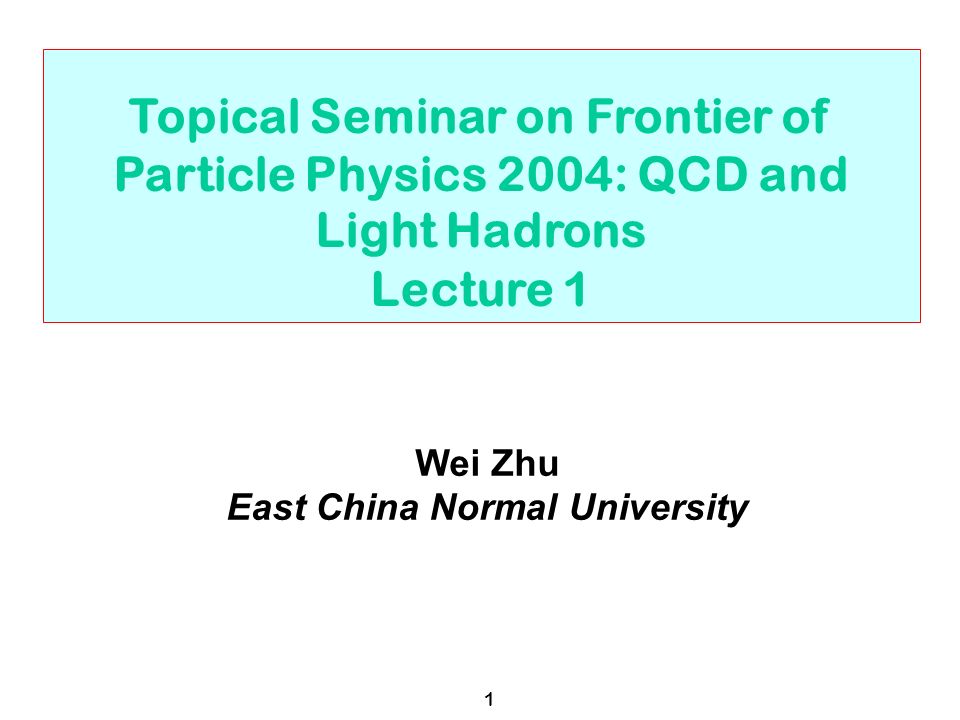 Topical Seminar on Frontier of Particle Physics 2004: QCD and Light Hadrons
Lecture 1

Wei Zhu
East China Normal University

1